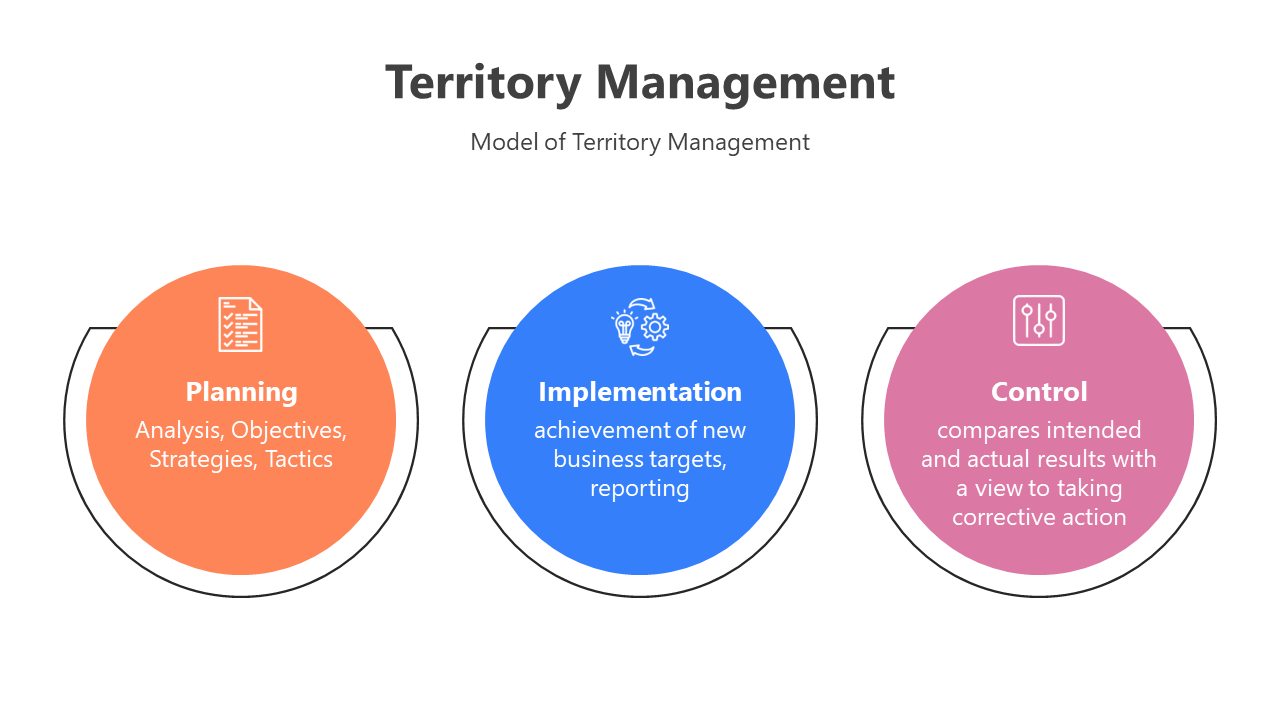 Territory Management

Model of Territory Management

Planning

Analysis, Objectives, Strategies, Tactics

Implementation

achievement of new business targets, reporting

Control

compares intended and actual results with a view to taking corrective action